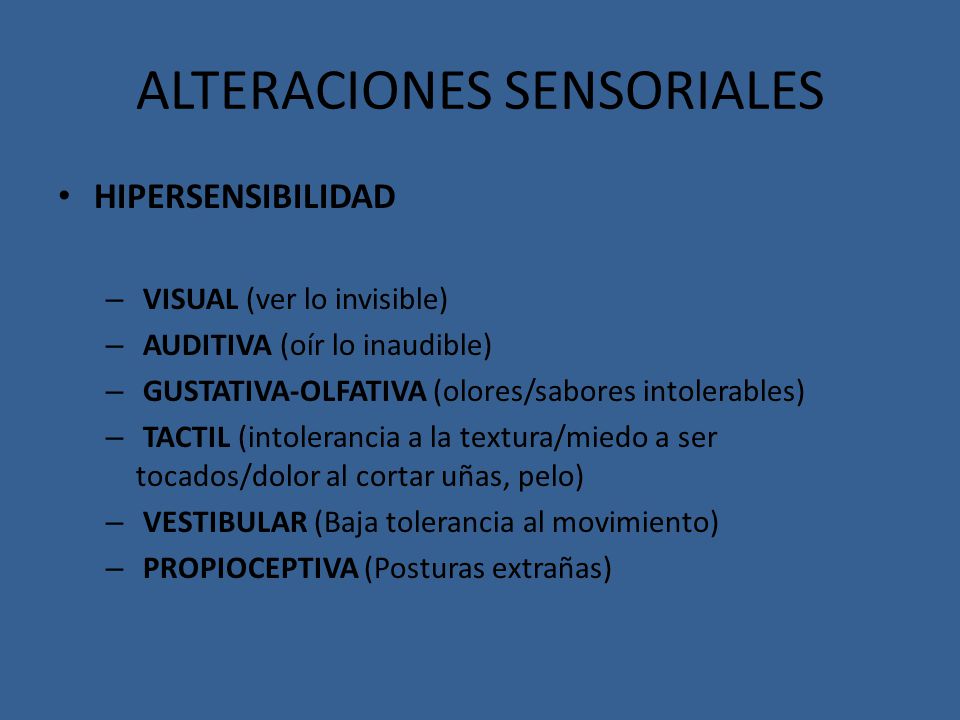 ALTERACIONES SENSORIALES

• HIPERSENSIBILIDAD

– VISUAL (ver lo invisible)
– AUDITIVA (oír lo inaudible)
– GUSTATIVA-OLFATIVA (olores/sabores intolerables)
– TACTIL (intolerancia a la textura/miedo a ser tocados/dolor al cortar uñas, pelo)
– VESTIBULAR (Baja tolerancia al movimiento)
– PROPIOCEPTIVA (Posturas extrañas)